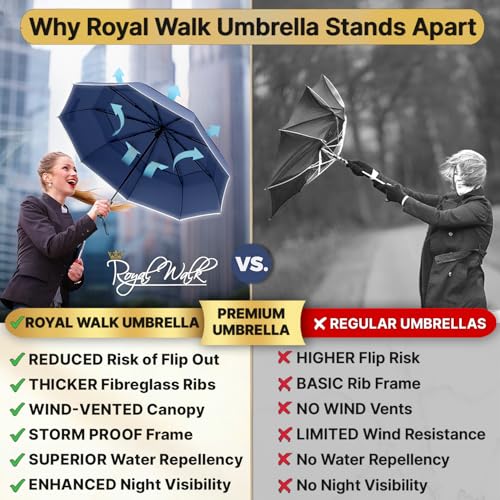 Why Royal Walk Umbrella Stands Apart

Royal Walk

VS.

✓ ROYAL WALK UMBRELLA

PREMIUM UMBRELLA

✗ REGULAR UMBRELLAS

✓ REDUCED Risk of Flip Out
✓ THICKER Fibreglass Ribs
✓ WIND-VENTED Canopy
✓ STORM PROOF Frame
✓ SUPERIOR Water Repellency
✓ ENHANCED Night Visibility

✗ HIGHER Flip Risk
✗ BASIC Rib Frame
✗ NO WIND Vents
✗ LIMITED Wind Resistance
✗ No Water Repellency
✗ No Night Visibility